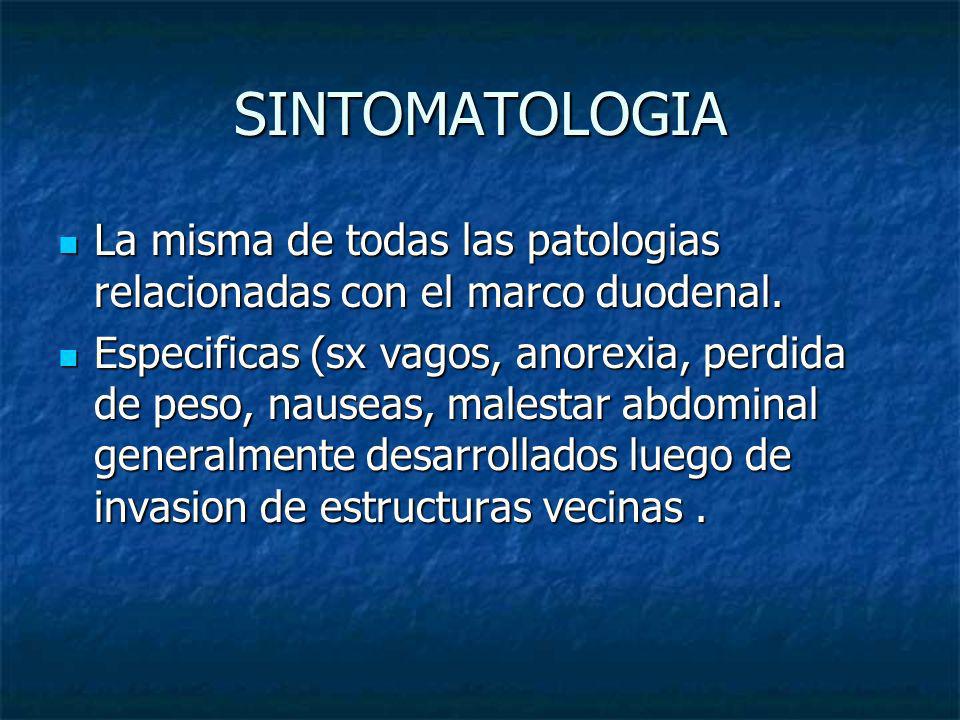 SINTOMATOLOGIA

La misma de todas las patologias relacionadas con el marco duodenal.

Especificas (sx vagos, anorexia, perdida de peso, nauseas, malestar abdominal generalmente desarrollados luego de invasion de estructuras vecinas .